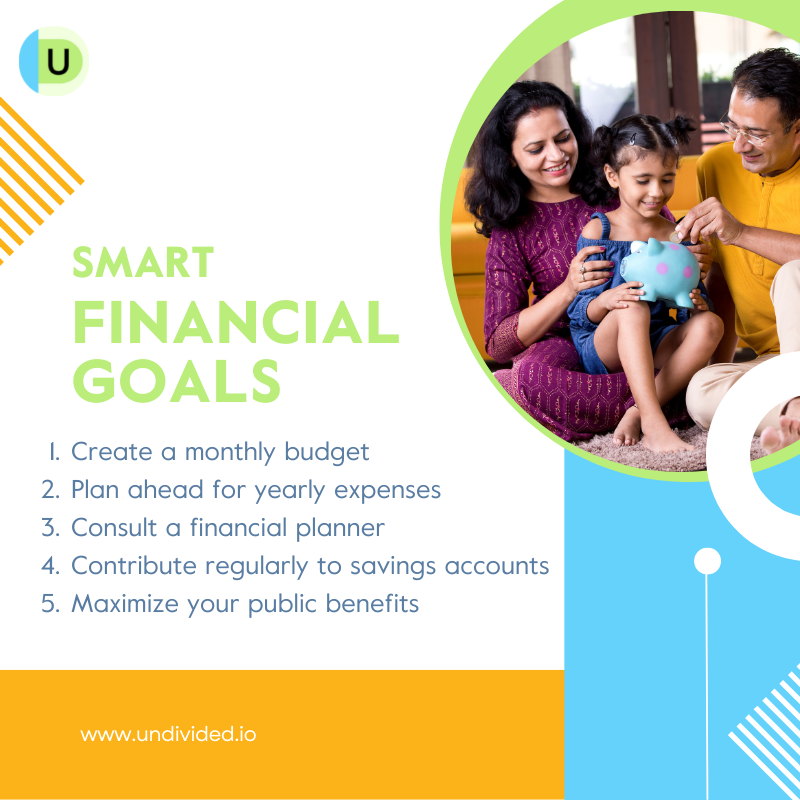 U

SMART
FINANCIAL
GOALS

1. Create a monthly budget
2. Plan ahead for yearly expenses
3. Consult a financial planner
4. Contribute regularly to savings accounts
5. Maximize your public benefits

www.undivided.io